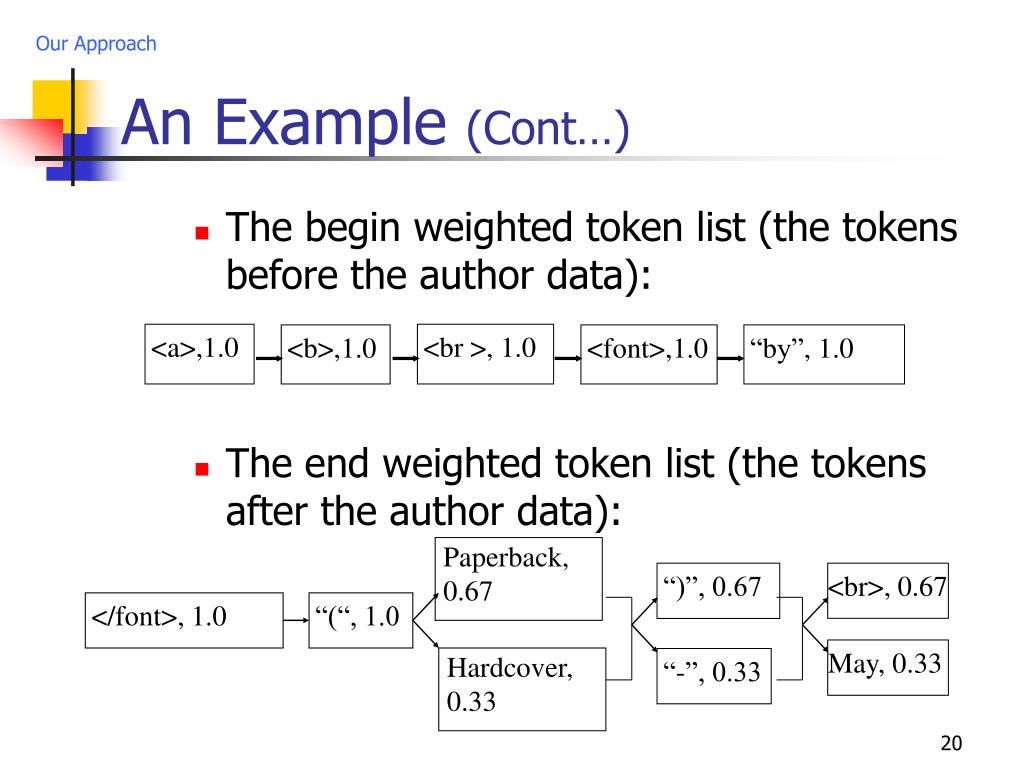 Our Approach

An Example (Cont…)

The begin weighted token list (the tokens before the author data):

<a>,1.0

<b>,1.0

<br >, 1.0

<font>,1.0

“by”, 1.0

The end weighted token list (the tokens after the author data):

</font>, 1.0

“(“, 1.0

Paperback, 0.67

Hardcover, 0.33

“)”, 0.67

“-”, 0.33

<br>, 0.67

May, 0.33

20